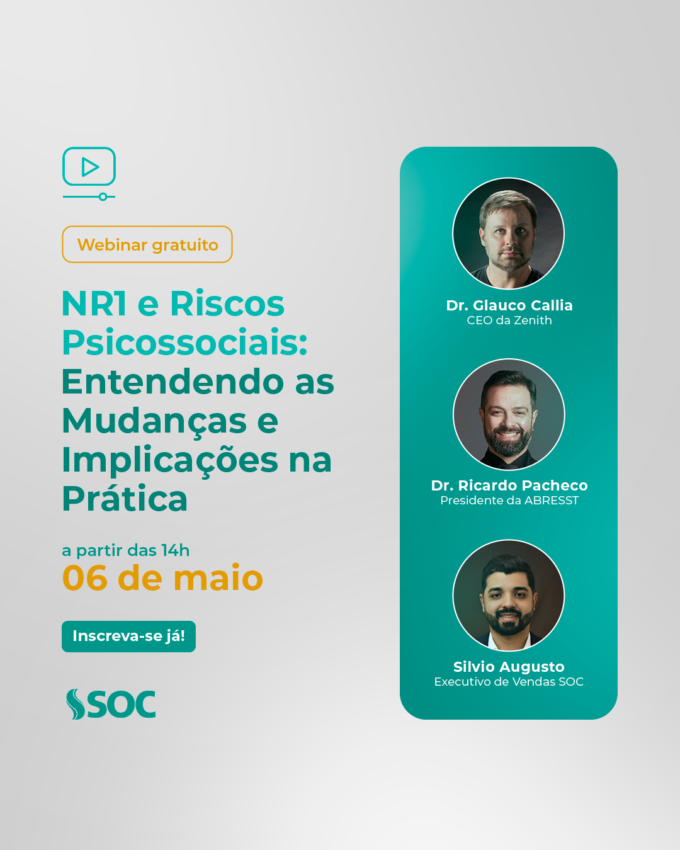 Webinar gratuito

NR1 e Riscos Psicossociais: Entendendo as Mudanças e Implicações na Prática

a partir das 14h
06 de maio

Inscreva-se já!

SOC

Dr. Glauco Callia
CEO da Zenith

Dr. Ricardo Pacheco
Presidente da ABRESST

Silvio Augusto
Executivo de Vendas SOC